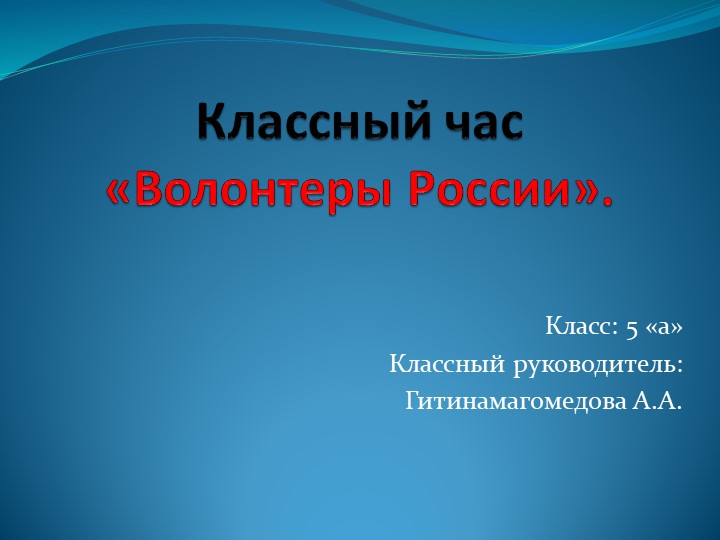 Классный час
«Волонтеры России».

Класс: 5 «а»
Классный руководитель:
Гитинамагомедова А.А.